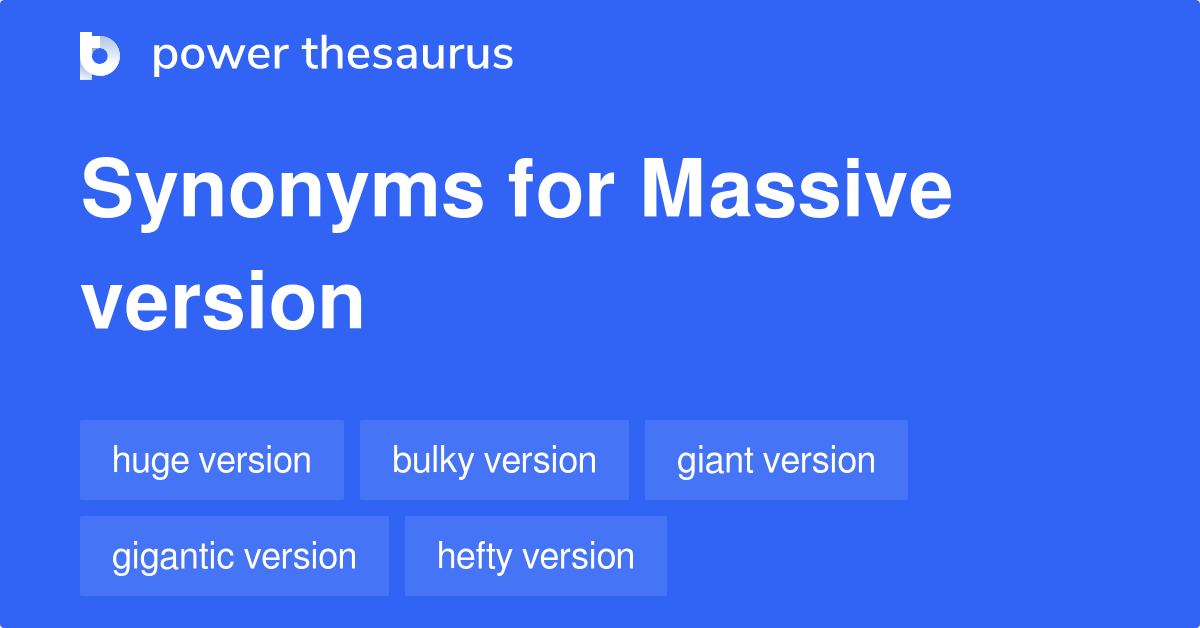 power thesaurus

Synonyms for Massive version

huge version
bulky version
giant version
gigantic version
hefty version